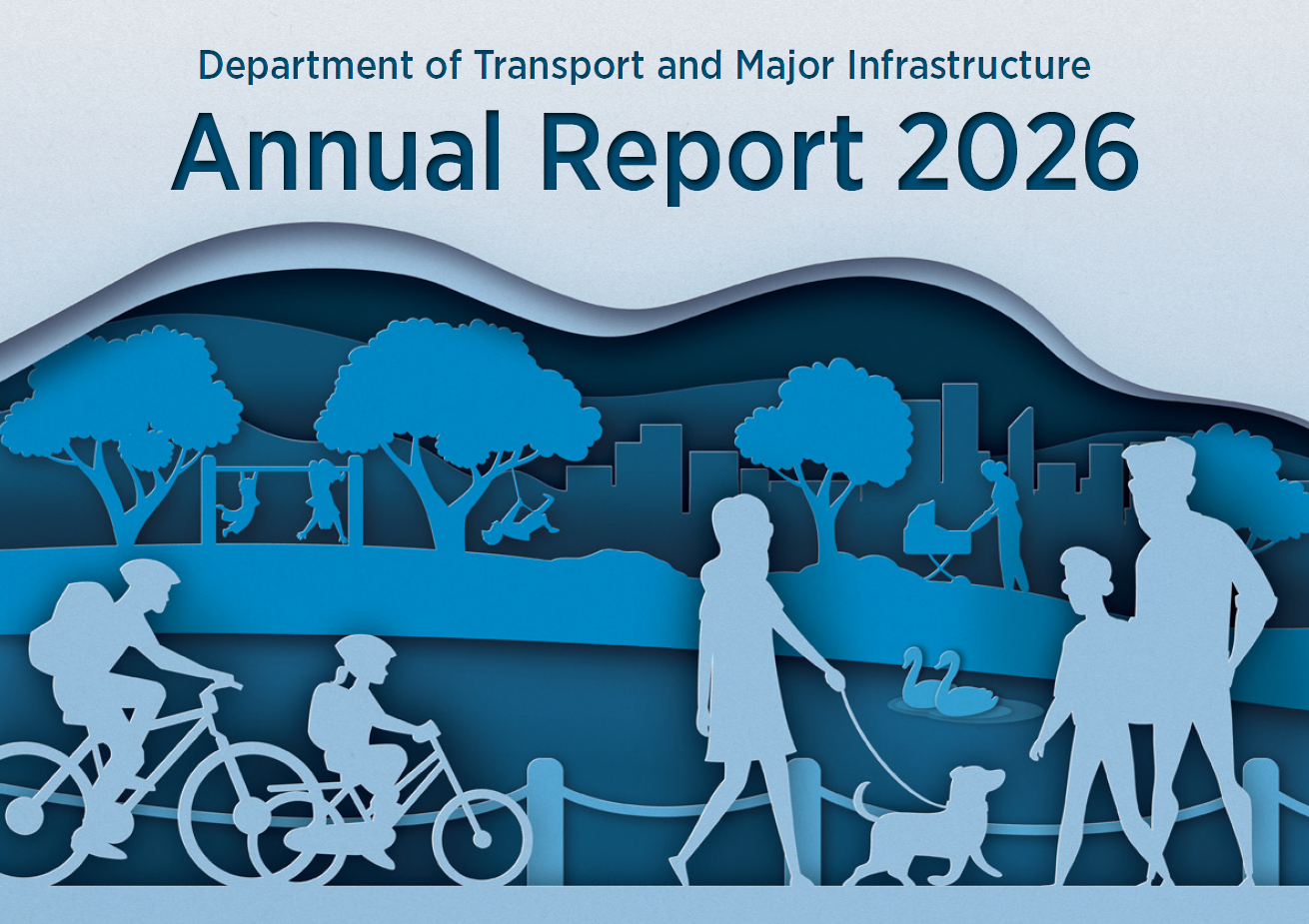 Department of Transport and Major Infrastructure

Annual Report 2026